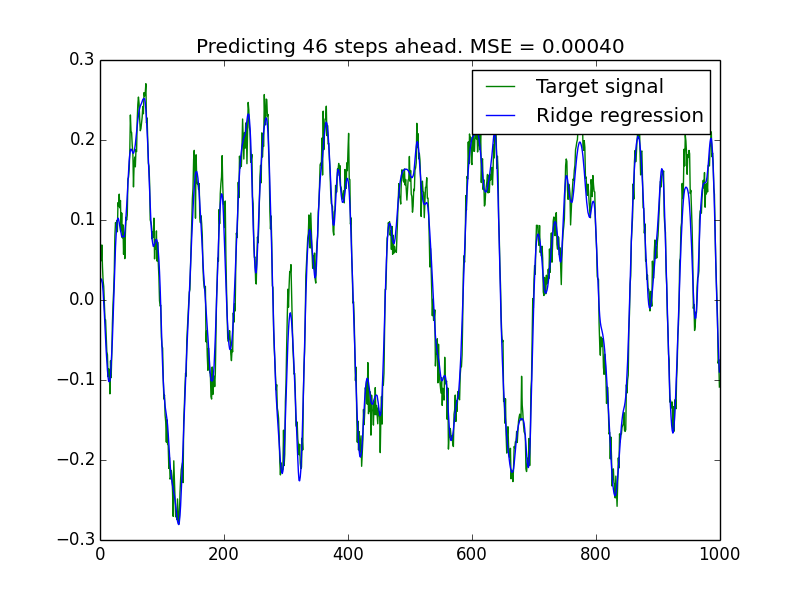 Predicting 46 steps ahead. MSE = 0.00040

Target signal
Ridge regression

0.3
0.2
0.1
0.0
−0.1
−0.2
−0.3

0
200
400
600
800
1000